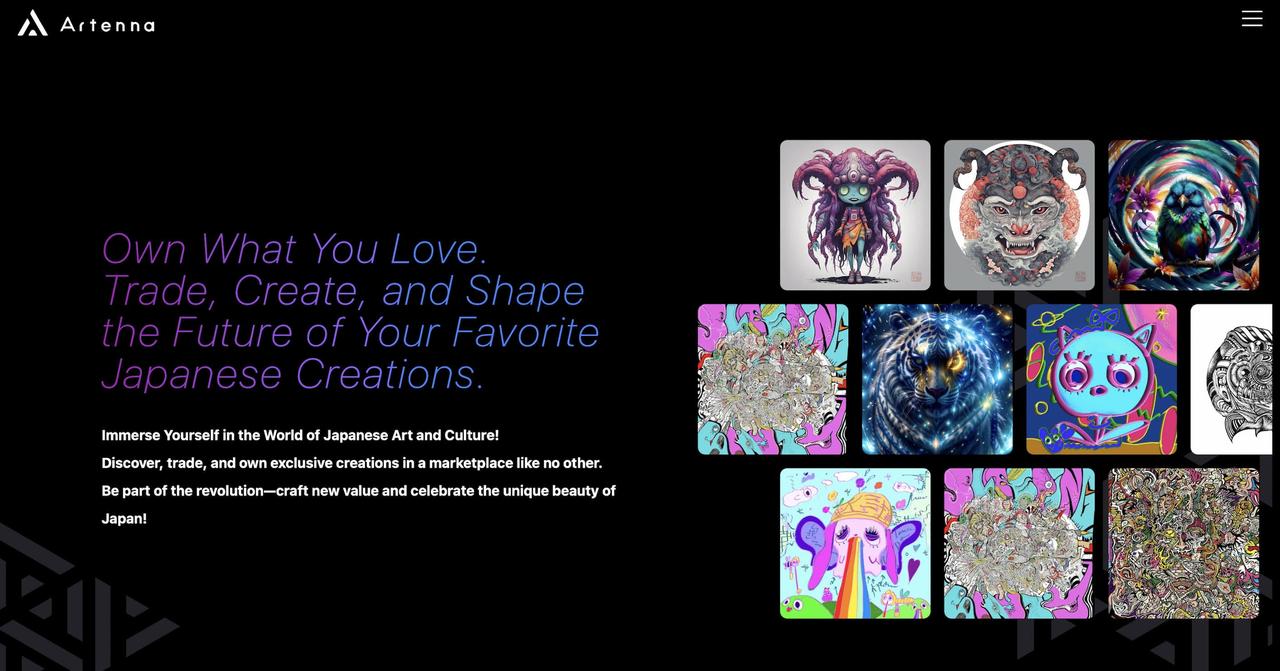 Artenna

Own What You Love.
Trade, Create, and Shape the Future of Your Favorite Japanese Creations.

Immerse Yourself in the World of Japanese Art and Culture!
Discover, trade, and own exclusive creations in a marketplace like no other.
Be part of the revolution—craft new value and celebrate the unique beauty of Japan!